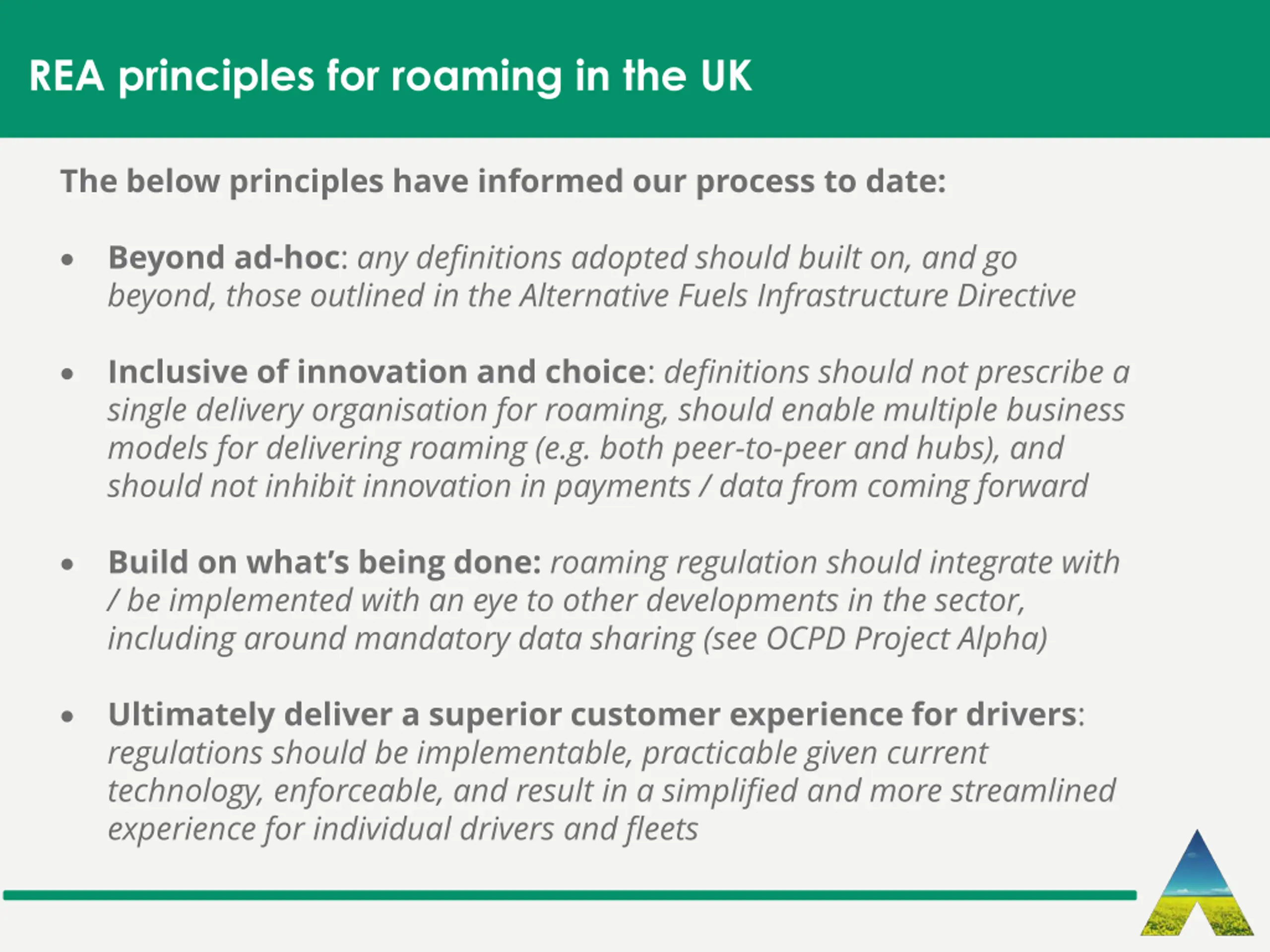 REA principles for roaming in the UK

The below principles have informed our process to date:

• Beyond ad-hoc: any definitions adopted should built on, and go beyond, those outlined in the Alternative Fuels Infrastructure Directive

• Inclusive of innovation and choice: definitions should not prescribe a single delivery organisation for roaming, should enable multiple business models for delivering roaming (e.g. both peer-to-peer and hubs), and should not inhibit innovation in payments / data from coming forward

• Build on what's being done: roaming regulation should integrate with / be implemented with an eye to other developments in the sector, including around mandatory data sharing (see OCPD Project Alpha)

• Ultimately deliver a superior customer experience for drivers: regulations should be implementable, practicable given current technology, enforceable, and result in a simplified and more streamlined experience for individual drivers and fleets